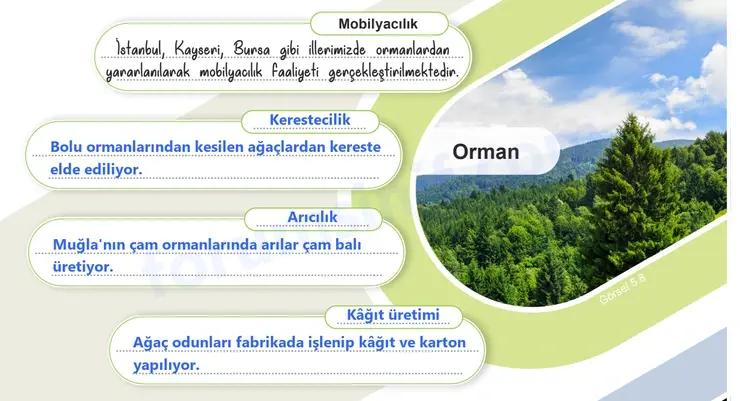 Mobilyacılık

İstanbul, Kayseri, Bursa gibi illerimizde ormanlardan yararlanılarak mobilyacılık faaliyeti gerçekleştirilmektedir.

Kerestecilik

Bolu ormanlarından kesilen ağaçlardan kereste elde ediliyor.

Arıcılık

Muğla'nın çam ormanlarında arılar çam balı üretiyor.

Kâğıt üretimi

Ağaç odunları fabrikada işlenip kâğıt ve karton yapılıyor.

Orman

Görsel 5.8